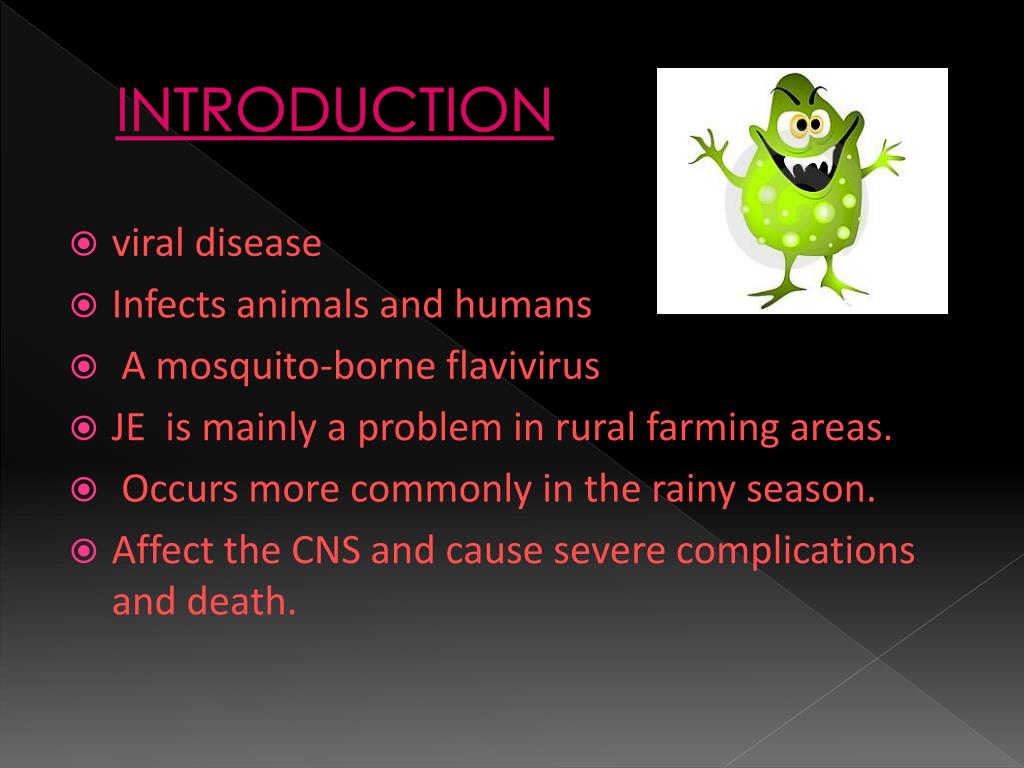 INTRODUCTION

viral disease

Infects animals and humans

A mosquito-borne flavivirus

JE is mainly a problem in rural farming areas.

Occurs more commonly in the rainy season.

Affect the CNS and cause severe complications and death.